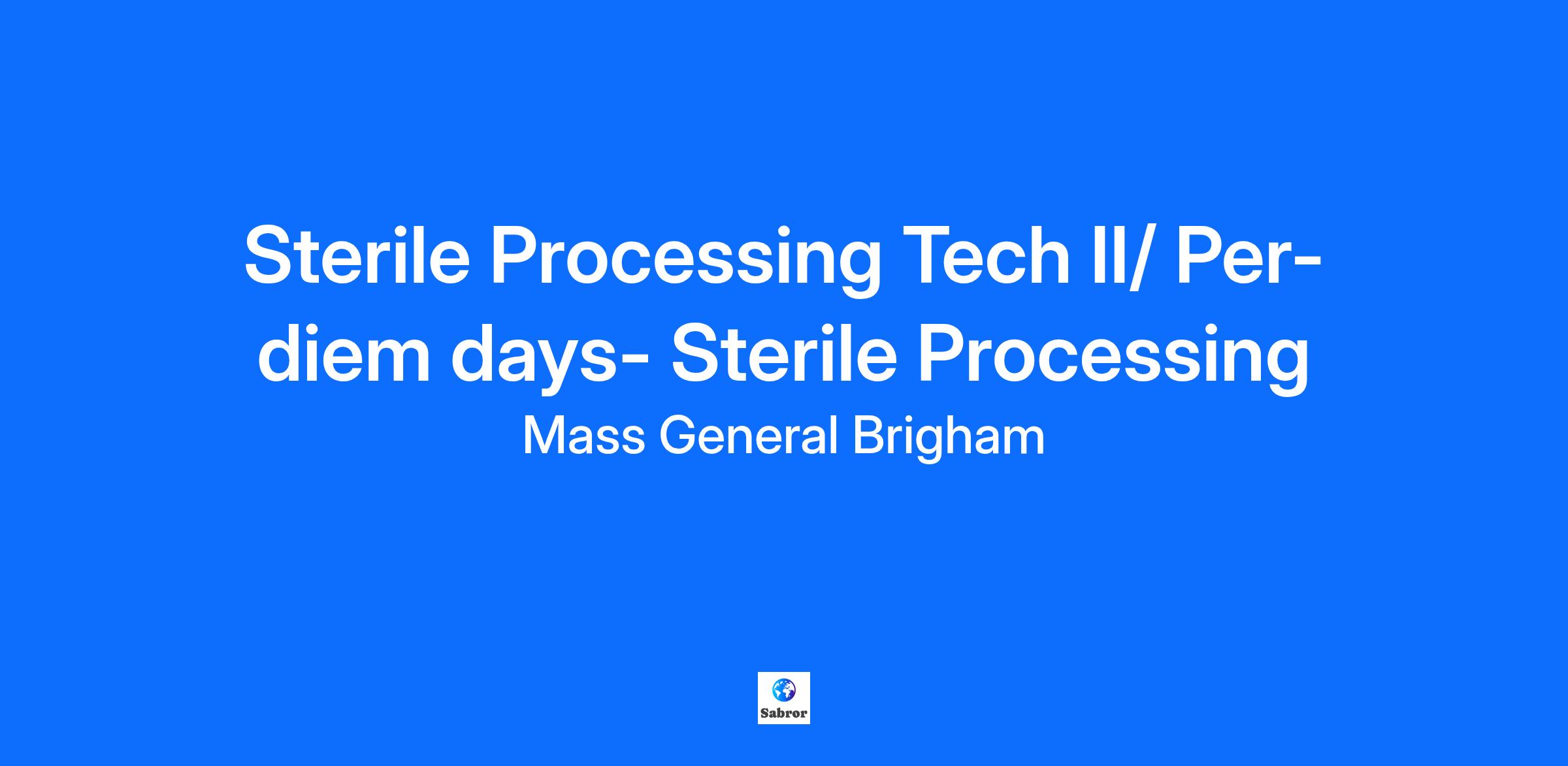 Sterile Processing Tech II/ Per-diem days- Sterile Processing

Mass General Brigham

Sabror